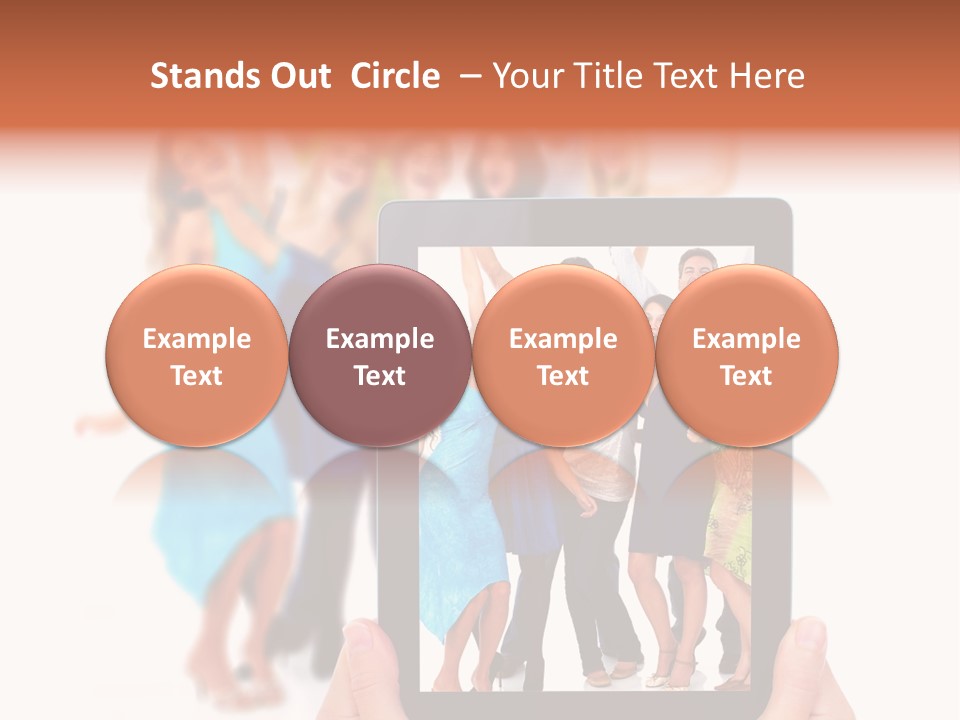 Stands Out  Circle  – Your Title Text Here

Example Text

Example Text

Example Text

Example Text